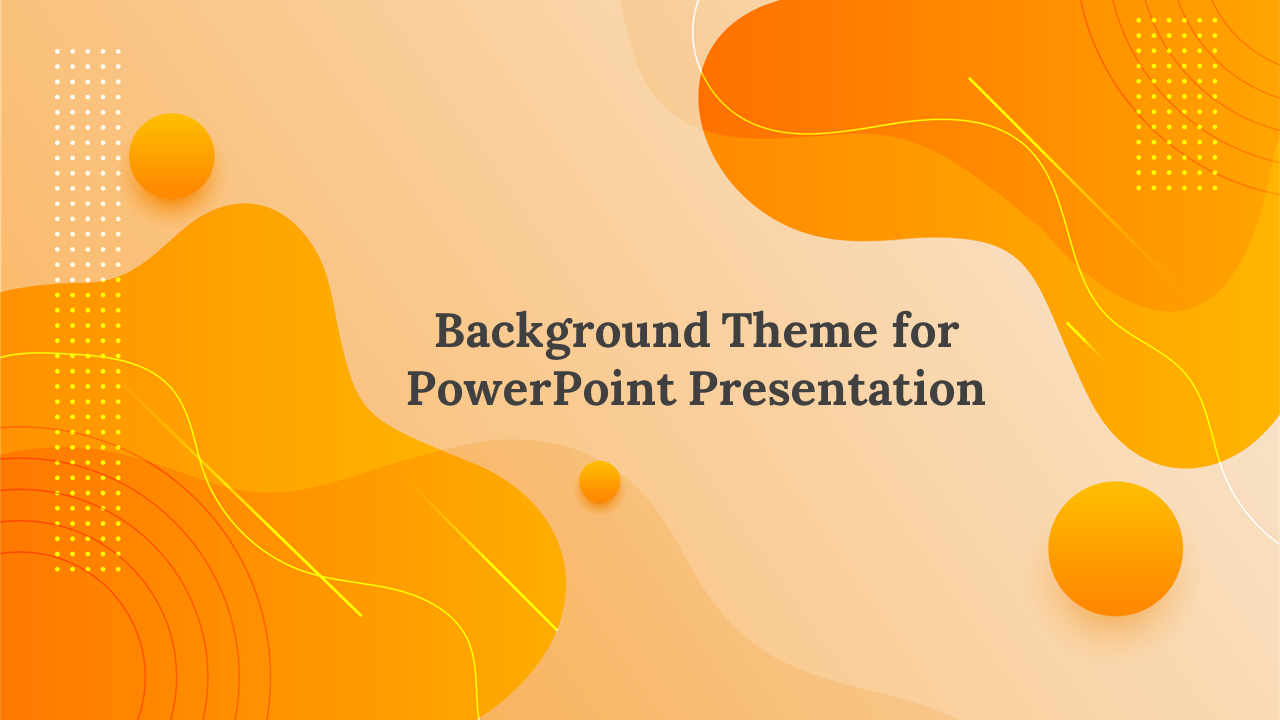 Background Theme for PowerPoint Presentation